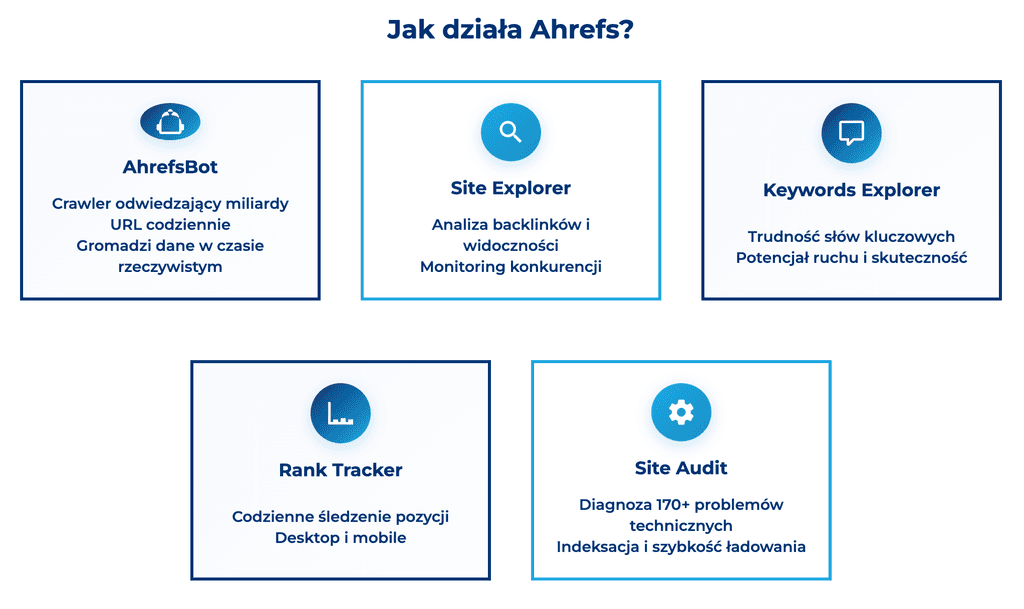 Jak działa Ahrefs?

AhrefsBot

Crawler odwiedzający miliardy URL codziennie
Gromadzi dane w czasie rzeczywistym

Site Explorer

Analiza backlinków i widoczności
Monitoring konkurencji

Keywords Explorer

Trudność słów kluczowych
Potencjał ruchu i skuteczność

Rank Tracker

Codzienne śledzenie pozycji
Desktop i mobile

Site Audit

Diagnoza 170+ problemów technicznych
Indeksacja i szybkość ładowania